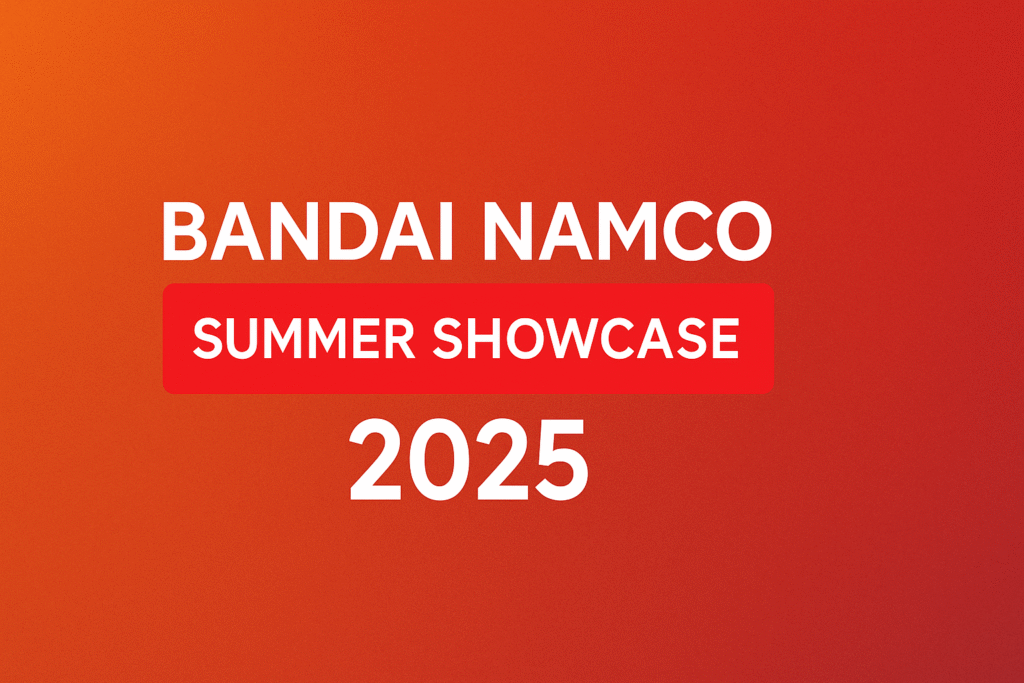 BANDAI NAMCO
SUMMER SHOWCASE
2025